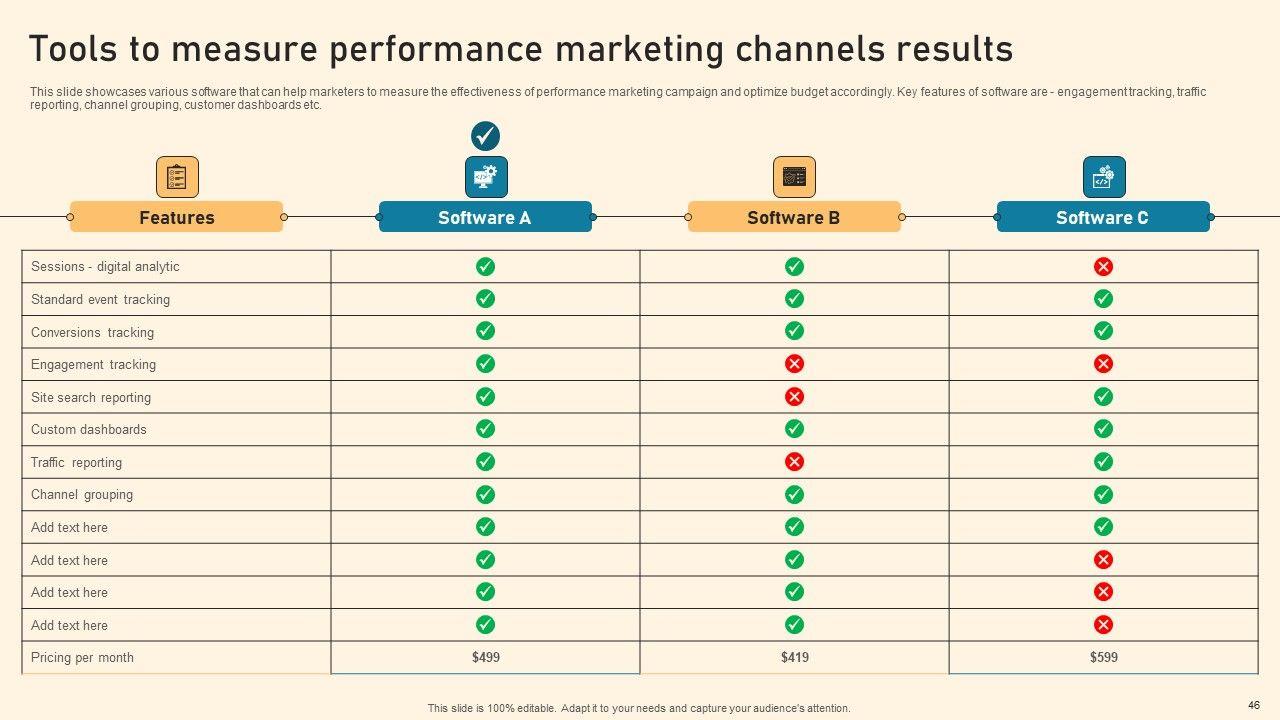 Tools to measure performance marketing channels results

This slide showcases various software that can help marketers to measure the effectiveness of performance marketing campaign and optimize budget accordingly. Key features of software are - engagement tracking, traffic reporting, channel grouping, customer dashboards etc.

| Features | Software A | Software B | Software C |
|---|---|---|---|
| Sessions - digital analytic | ✓ | ✓ | ✗ |
| Standard event tracking | ✓ | ✓ | ✓ |
| Conversions tracking | ✓ | ✓ | ✓ |
| Engagement tracking | ✓ | ✗ | ✗ |
| Site search reporting | ✓ | ✗ | ✓ |
| Custom dashboards | ✓ | ✓ | ✓ |
| Traffic reporting | ✓ | ✗ | ✓ |
| Channel grouping | ✓ | ✓ | ✓ |
| Add text here | ✓ | ✓ | ✓ |
| Add text here | ✓ | ✓ | ✗ |
| Add text here | ✓ | ✓ | ✗ |
| Add text here | ✓ | ✓ | ✗ |
| Pricing per month | $499 | $419 | $599 |

This slide is 100% editable. Adapt it to your needs and capture your audience's attention.

46